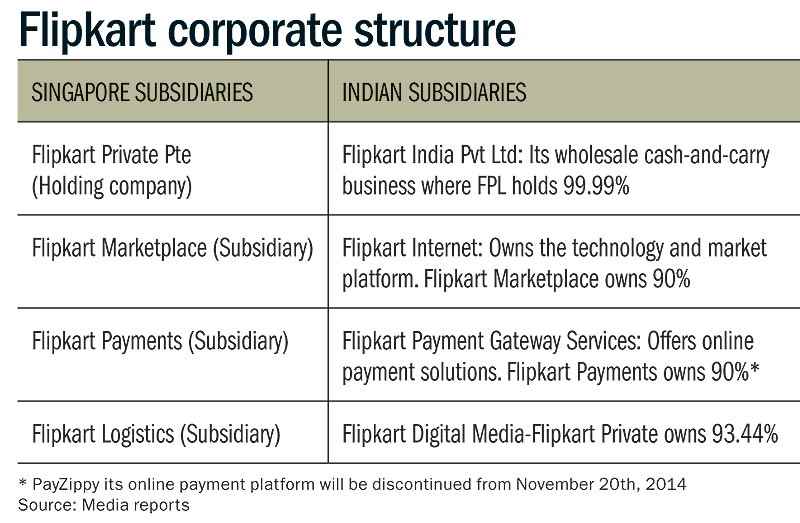 Flipkart corporate structure

| SINGAPORE SUBSIDIARIES | INDIAN SUBSIDIARIES |
|---|---|
| Flipkart Private Pte (Holding company) | Flipkart India Pvt Ltd: Its wholesale cash-and-carry business where FPL holds 99.99% |
| Flipkart Marketplace (Subsidiary) | Flipkart Internet: Owns the technology and market platform. Flipkart Marketplace owns 90% |
| Flipkart Payments (Subsidiary) | Flipkart Payment Gateway Services: Offers online payment solutions. Flipkart Payments owns 90%* |
| Flipkart Logistics (Subsidiary) | Flipkart Digital Media-Flipkart Private owns 93.44% |

* PayZippy its online payment platform will be discontinued from November 20th, 2014
Source: Media reports